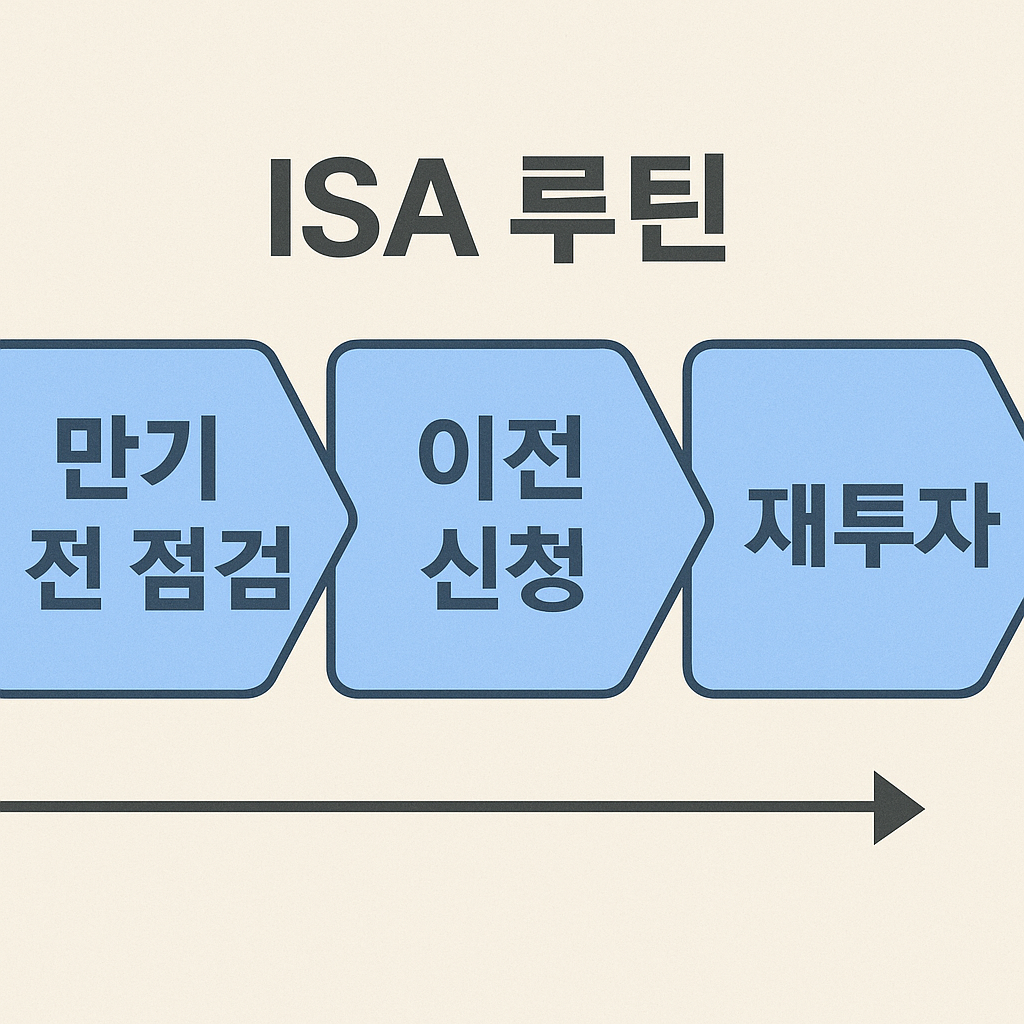 ISA 루틴

만기 전 점검

이전 신청

재투자